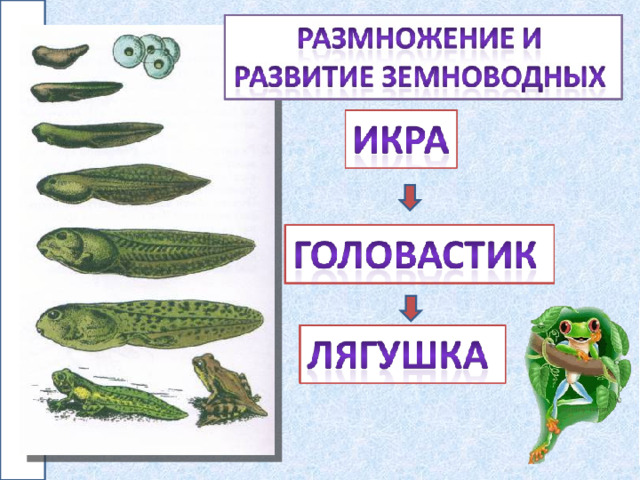 РАЗМНОЖЕНИЕ И РАЗВИТИЕ ЗЕМНОВОДНЫХ

ИКРА

ГОЛОВАСТИК

ЛЯГУШКА